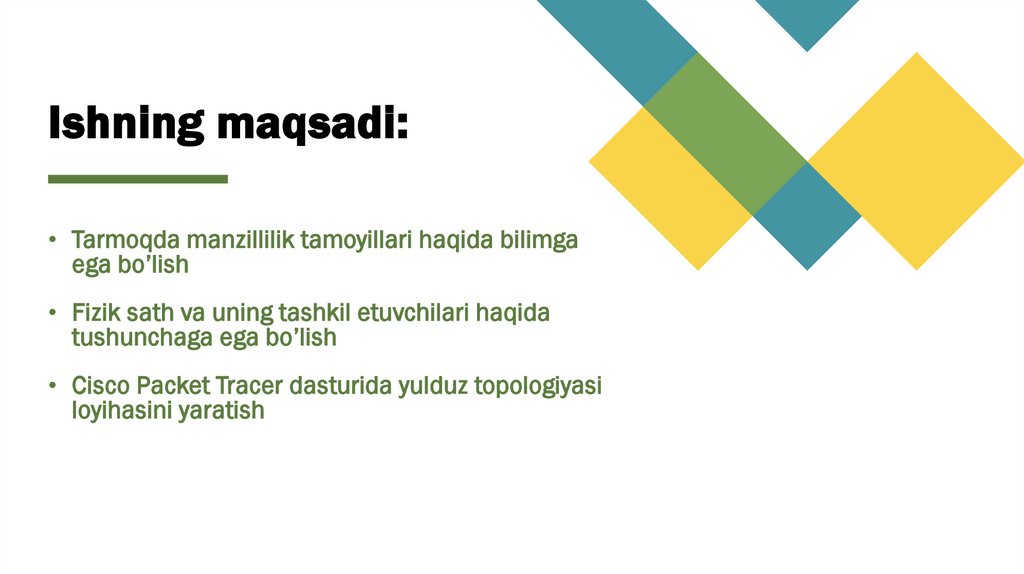 Ishning maqsadi:

• Tarmoqda manzillilik tamoyillari haqida bilimga ega bo’lish

• Fizik sath va uning tashkil etuvchilari haqida tushunchaga ega bo’lish

• Cisco Packet Tracer dasturida yulduz topologiyasi loyihasini yaratish